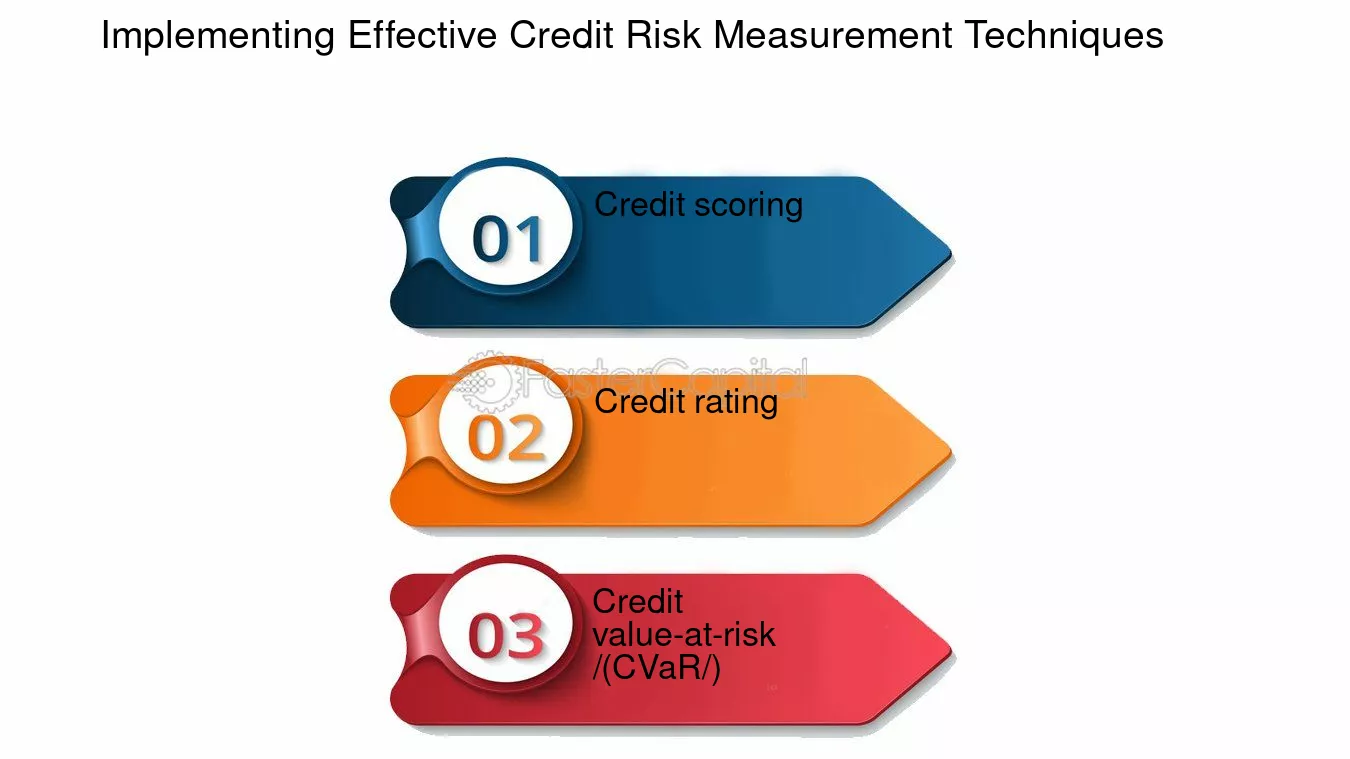 Implementing Effective Credit Risk Measurement Techniques

01 Credit scoring

FasterCapital

02 Credit rating

03 Credit value-at-risk /(CVaR/)